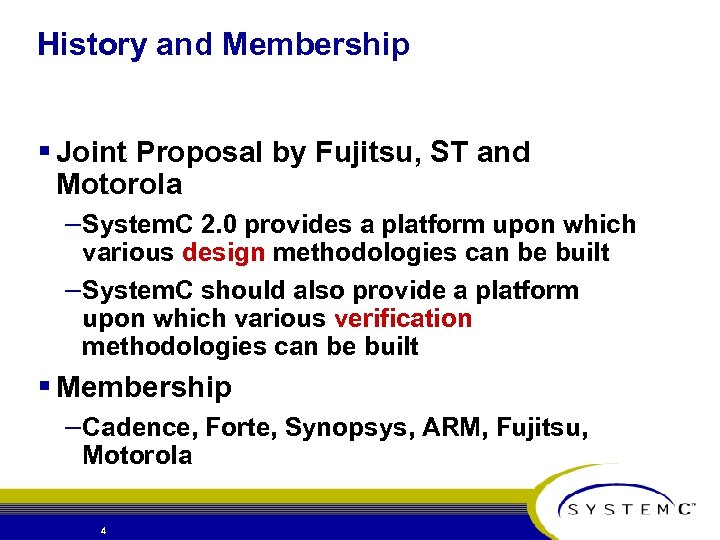 History and Membership

▪ Joint Proposal by Fujitsu, ST and Motorola

–SystemC 2.0 provides a platform upon which various design methodologies can be built

–SystemC should also provide a platform upon which various verification methodologies can be built

▪ Membership

–Cadence, Forte, Synopsys, ARM, Fujitsu, Motorola

4

SYSTEM C™